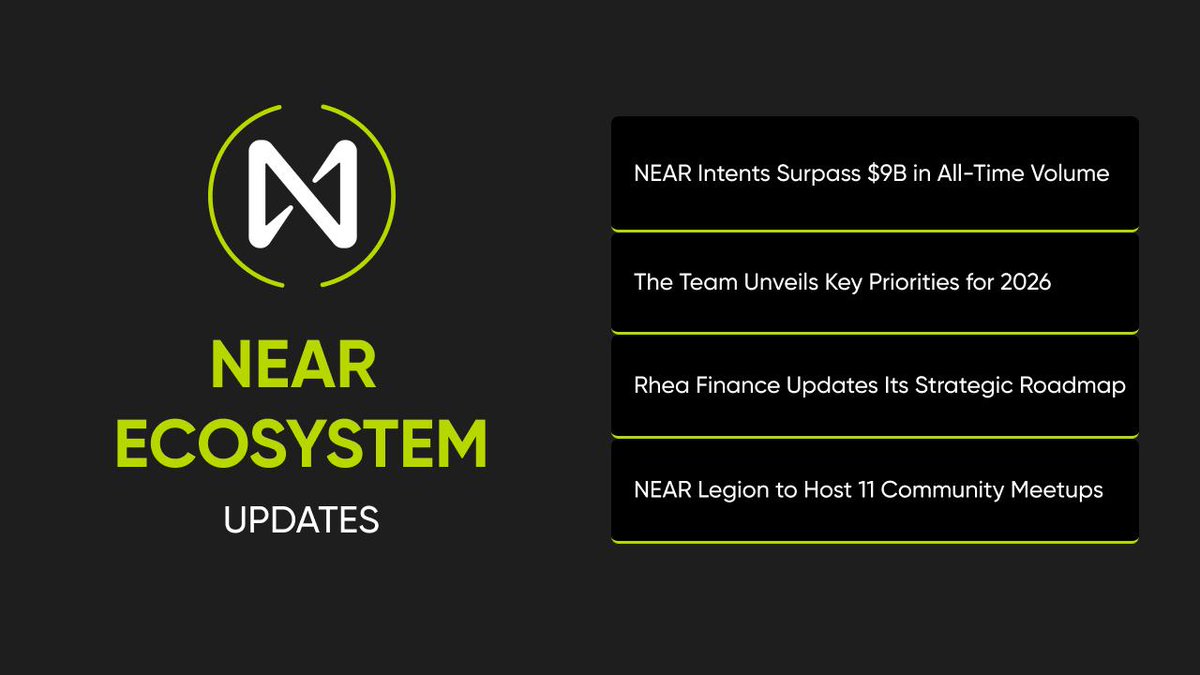 NEAR ECOSYSTEM UPDATES

NEAR Intents Surpass \$9B in All-Time Volume

The Team Unveils Key Priorities for 2026

Rhea Finance Updates Its Strategic Roadmap

NEAR Legion to Host 11 Community Meetups